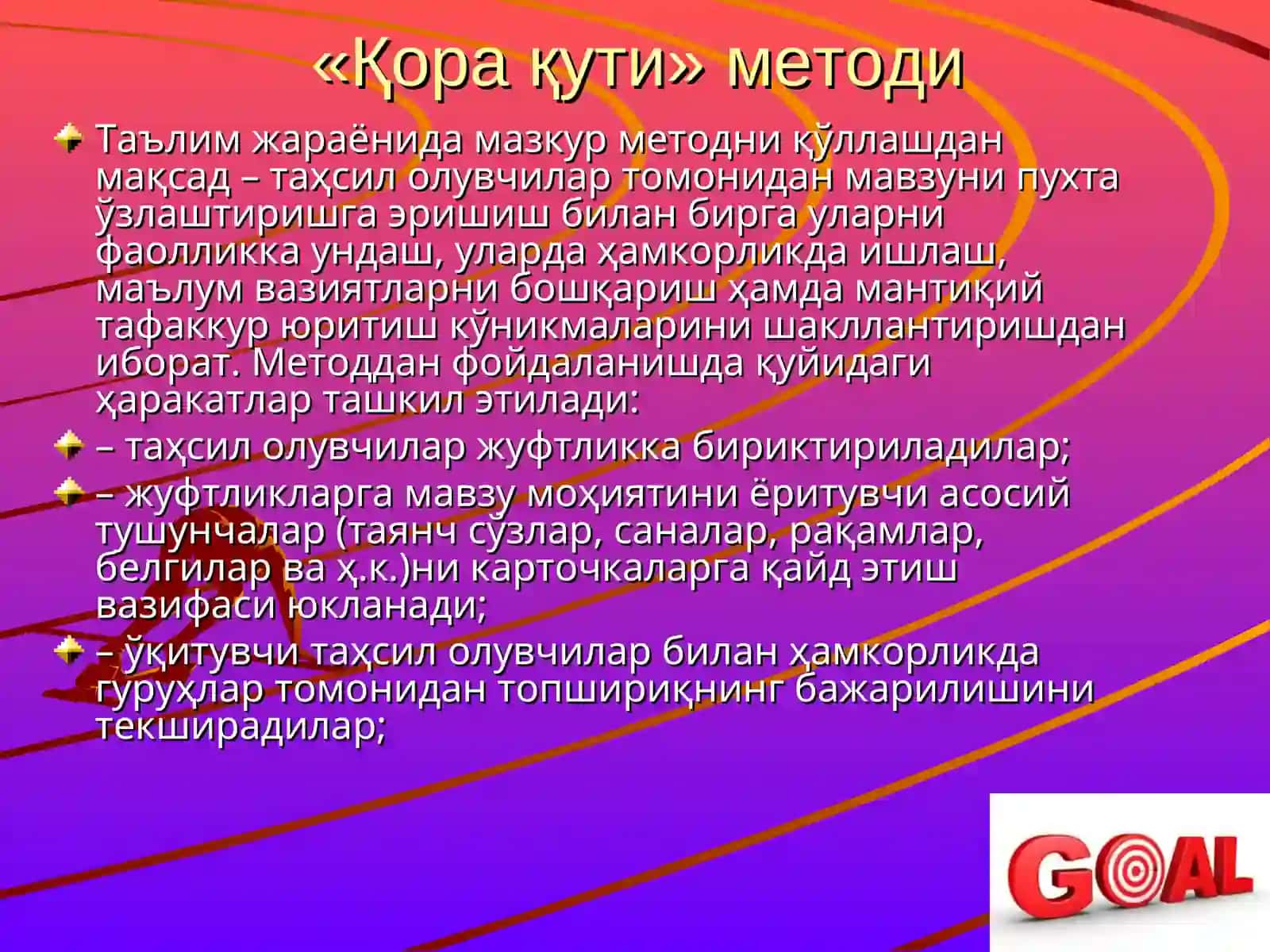 «Қора қути» методи

Таълим жараёнида мазкур методни қўллашдан мақсад – таҳсил олувчилар томонидан мавзуни пухта ўзлаштиришга эришиш билан бирга уларни фаолликка ундаш, уларда ҳамкорликда ишлаш, маълум вазиятларни бошқариш ҳамда мантиқий тафаккур юритиш кўникмаларини шакллантиришдан иборат. Методдан фойдаланишда қуйидаги ҳаракатлар ташкил этилади:

– таҳсил олувчилар жуфтликка бириктириладилар;

– жуфтликларга мавзу моҳиятини ёритувчи асосий тушунчалар (таянч сўзлар, саналар, рақамлар, белгилар ва ҳ.к.)ни карточкаларга қайд этиш вазифаси юкланади;

– ўқитувчи таҳсил олувчилар билан ҳамкорликда гуруҳлар томонидан топшириқнинг бажарилишини текширадилар;

GOAL